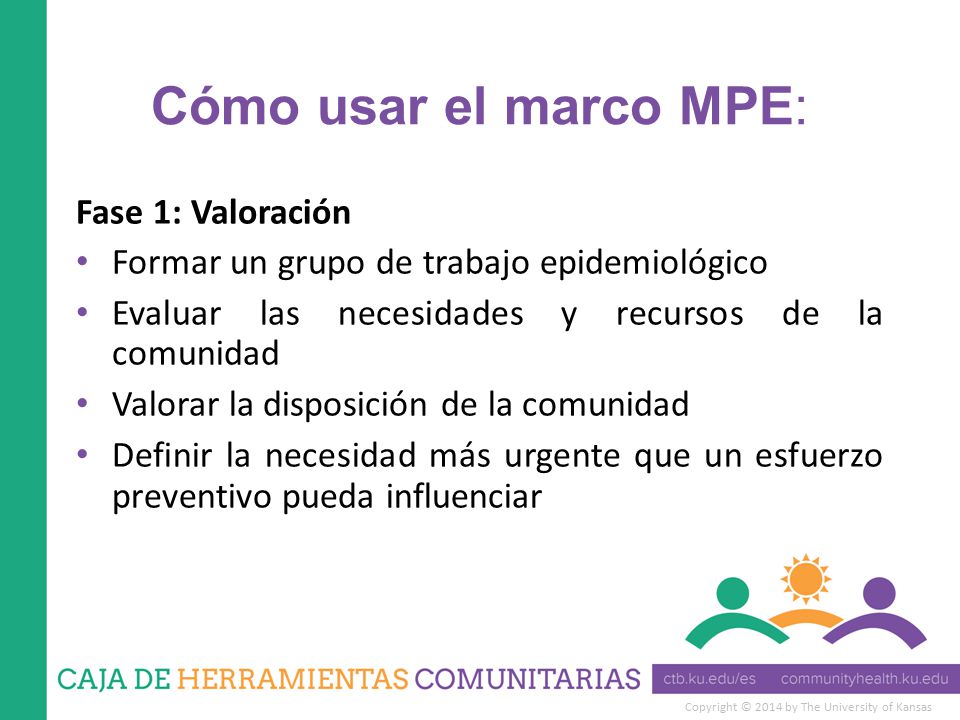 Cómo usar el marco MPE:

Fase 1: Valoración

• Formar un grupo de trabajo epidemiológico
• Evaluar las necesidades y recursos de la comunidad
• Valorar la disposición de la comunidad
• Definir la necesidad más urgente que un esfuerzo preventivo pueda influenciar

CAJA DE HERRAMIENTAS COMUNITARIAS

ctb.ku.edu/es communityhealth.ku.edu

Copyright © 2014 by The University of Kansas